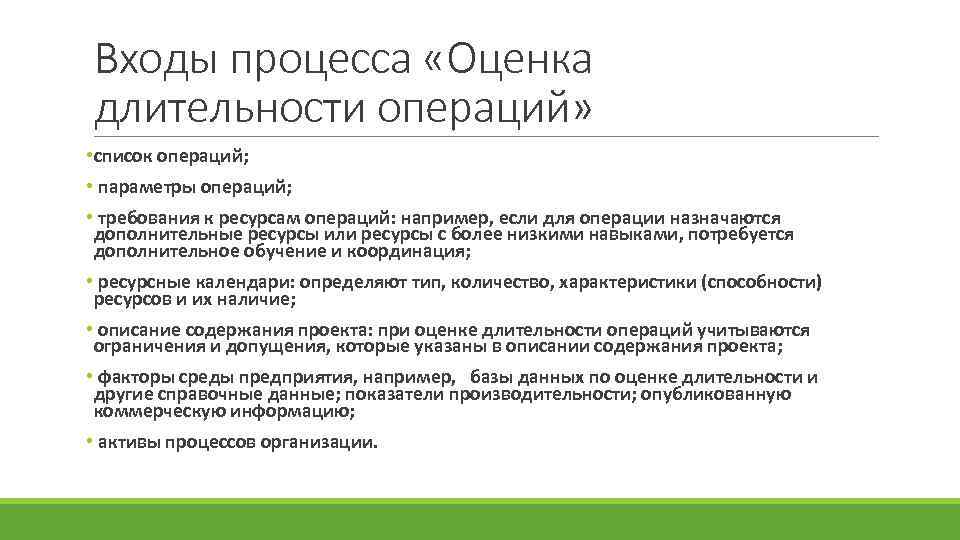 Входы процесса «Оценка длительности операций»

•список операций;

• параметры операций;

• требования к ресурсам операций: например, если для операции назначаются дополнительные ресурсы или ресурсы с более низкими навыками, потребуется дополнительное обучение и координация;

• ресурсные календари: определяют тип, количество, характеристики (способности) ресурсов и их наличие;

• описание содержания проекта: при оценке длительности операций учитываются ограничения и допущения, которые указаны в описании содержания проекта;

• факторы среды предприятия, например, базы данных по оценке длительности и другие справочные данные; показатели производительности; опубликованную коммерческую информацию;

• активы процессов организации.